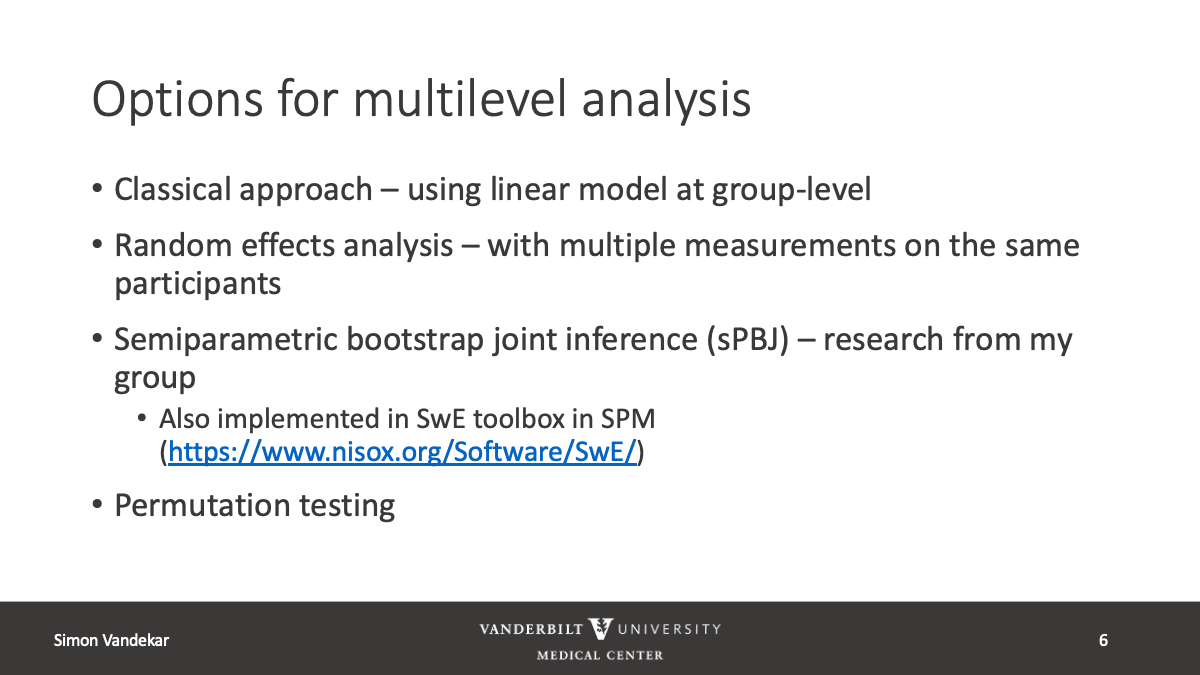 Options for multilevel analysis

• Classical approach – using linear model at group-level

• Random effects analysis – with multiple measurements on the same participants

• Semiparametric bootstrap joint inference (sPBJ) – research from my group

• Also implemented in SwE toolbox in SPM (https://www.nisox.org/Software/SwE/)

• Permutation testing

Simon Vandekar

VANDERBILT UNIVERSITY
MEDICAL CENTER

6